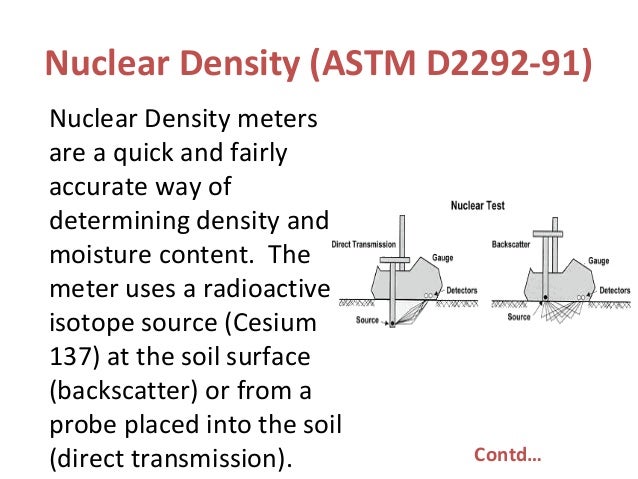 Nuclear Density (ASTM D2292-91)

Nuclear Density meters are a quick and fairly accurate way of determining density and moisture content. The meter uses a radioactive isotope source (Cesium 137) at the soil surface (backscatter) or from a probe placed into the soil (direct transmission).

Nuclear Test

Direct Transmission

Gauge

Detectors

Source

Backscatter

Gauge

Detectors

Source

Contd...